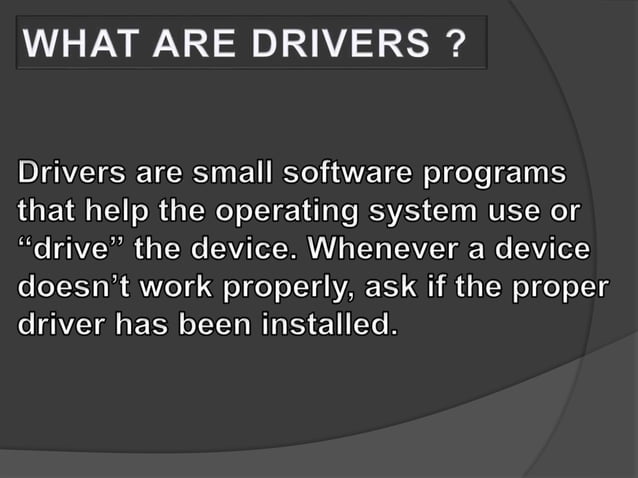 WHAT ARE DRIVERS ?

Drivers are small software programs that help the operating system use or "drive" the device. Whenever a device doesn't work properly, ask if the proper driver has been installed.